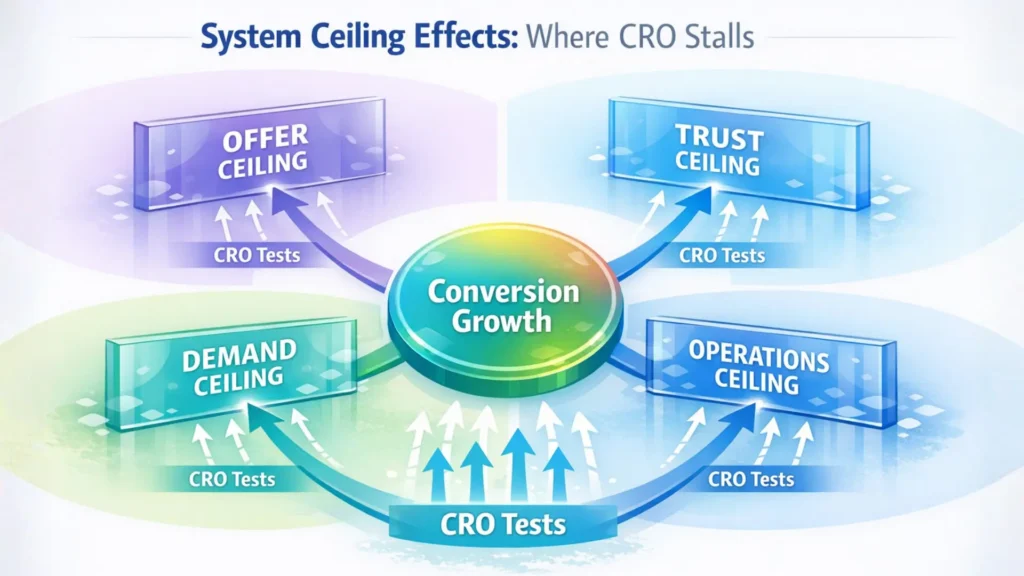 System Ceiling Effects: Where CRO Stalls

OFFER CEILING

CRO Tests

TRUST CEILING

CRO Tests

Conversion Growth

DEMAND CEILING

CRO Tests

OPERATIONS CEILING

CRO Tests

CRO Tests